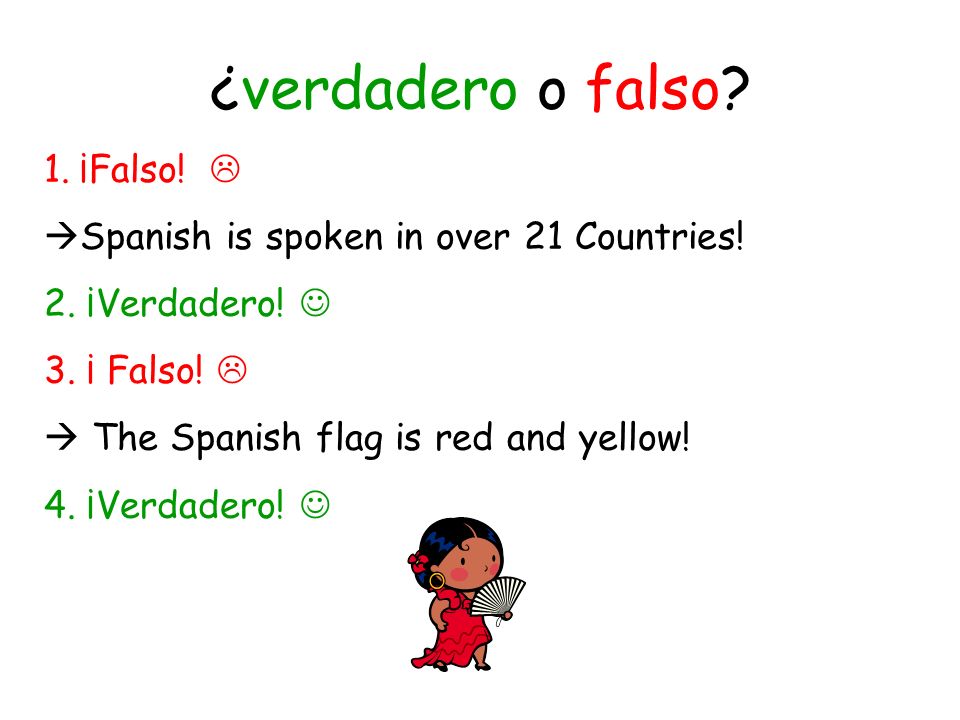 ¿verdadero o falso?

1. ¡Falso! ☹

→Spanish is spoken in over 21 Countries!

2. ¡Verdadero! ☺

3. ¡ Falso! ☹

→ The Spanish flag is red and yellow!

4. ¡Verdadero! ☺